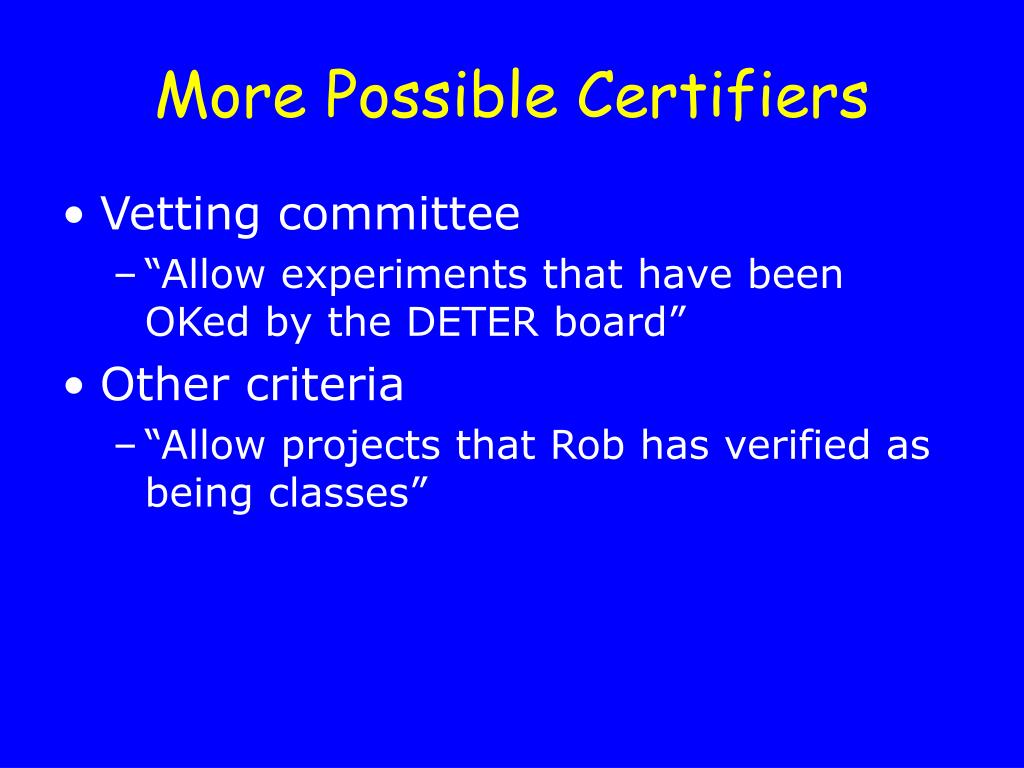 More Possible Certifiers

• Vetting committee
 – “Allow experiments that have been OKed by the DETER board”
• Other criteria
 – “Allow projects that Rob has verified as being classes”